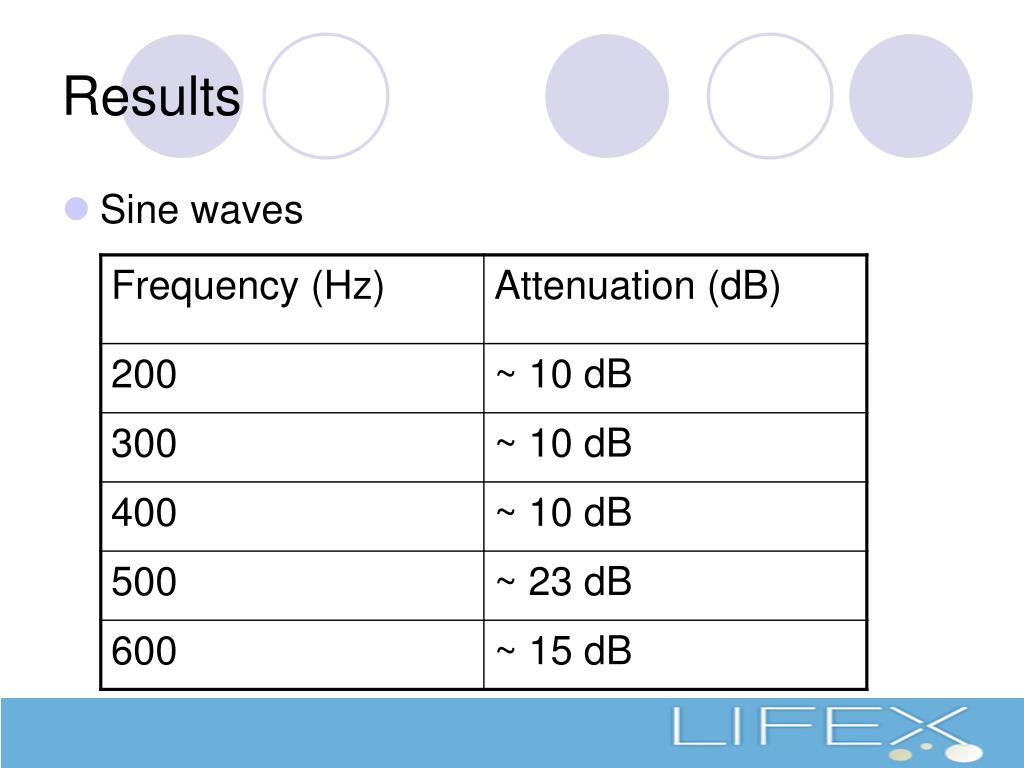 Results

Sine waves

| Frequency (Hz) | Attenuation (dB) |
|---|---|
| 200 | ~ 10 dB |
| 300 | ~ 10 dB |
| 400 | ~ 10 dB |
| 500 | ~ 23 dB |
| 600 | ~ 15 dB |

LIFEX